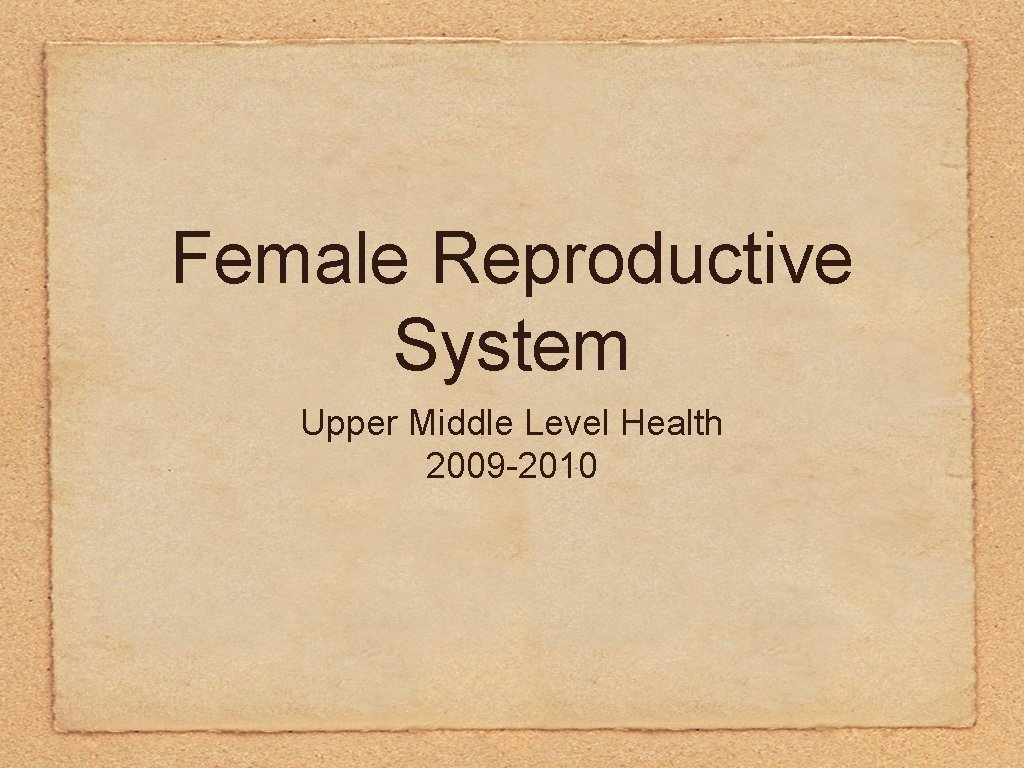 Female Reproductive System

Upper Middle Level Health
2009-2010